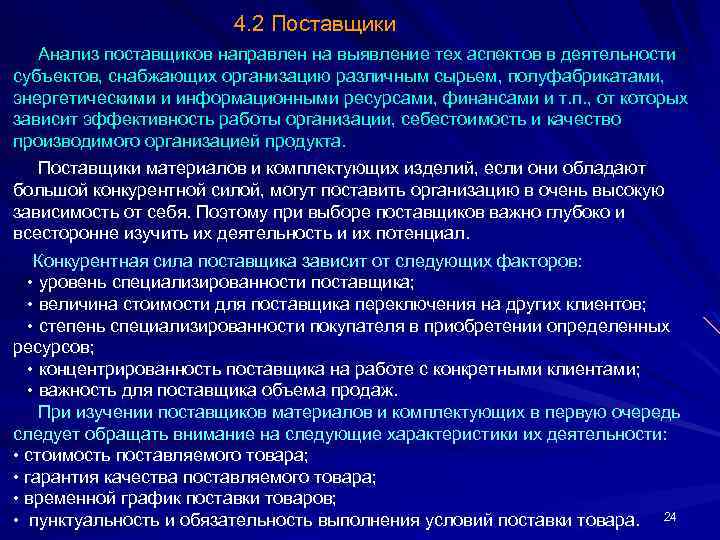 4.2 Поставщики

Анализ поставщиков направлен на выявление тех аспектов в деятельности субъектов, снабжающих организацию различным сырьем, полуфабрикатами, энергетическими и информационными ресурсами, финансами и т.п., от которых зависит эффективность работы организации, себестоимость и качество производимого организацией продукта.

Поставщики материалов и комплектующих изделий, если они обладают большой конкурентной силой, могут поставить организацию в очень высокую зависимость от себя. Поэтому при выборе поставщиков важно глубоко и всесторонне изучить их деятельность и их потенциал.

Конкурентная сила поставщика зависит от следующих факторов:
• уровень специализированности поставщика;
• величина стоимости для поставщика переключения на других клиентов;
• степень специализированности покупателя в приобретении определенных ресурсов;
• концентрированность поставщика на работе с конкретными клиентами;
• важность для поставщика объема продаж.

При изучении поставщиков материалов и комплектующих в первую очередь следует обращать внимание на следующие характеристики их деятельности:
• стоимость поставляемого товара;
• гарантия качества поставляемого товара;
• временной график поставки товаров;
• пунктуальность и обязательность выполнения условий поставки товара.

24